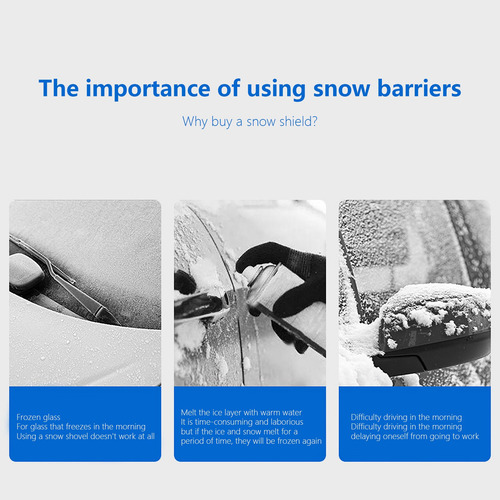 The importance of using snow barriers

Why buy a snow shield?

Frozen glass
For glass that freezes in the morning
Using a snow shovel doesn't work at all

Melt the ice layer with warm water
It is time-consuming and laborious
but if the ice and snow melt for a period of time, they will be frozen again

Difficulty driving in the morning
Difficulty driving in the morning
delaying oneself from going to work